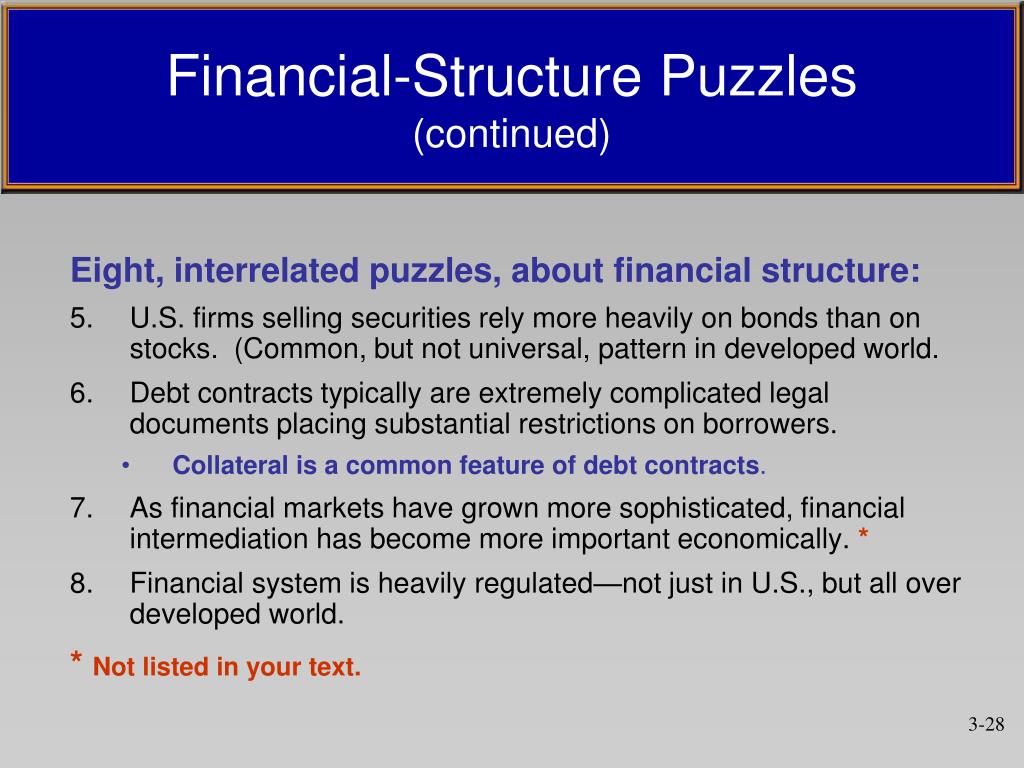 Financial-Structure Puzzles
(continued)

Eight, interrelated puzzles, about financial structure:

5. U.S. firms selling securities rely more heavily on bonds than on stocks. (Common, but not universal, pattern in developed world.

6. Debt contracts typically are extremely complicated legal documents placing substantial restrictions on borrowers.

• Collateral is a common feature of debt contracts.

7. As financial markets have grown more sophisticated, financial intermediation has become more important economically. *

8. Financial system is heavily regulated—not just in U.S., but all over developed world.

* Not listed in your text.

3-28